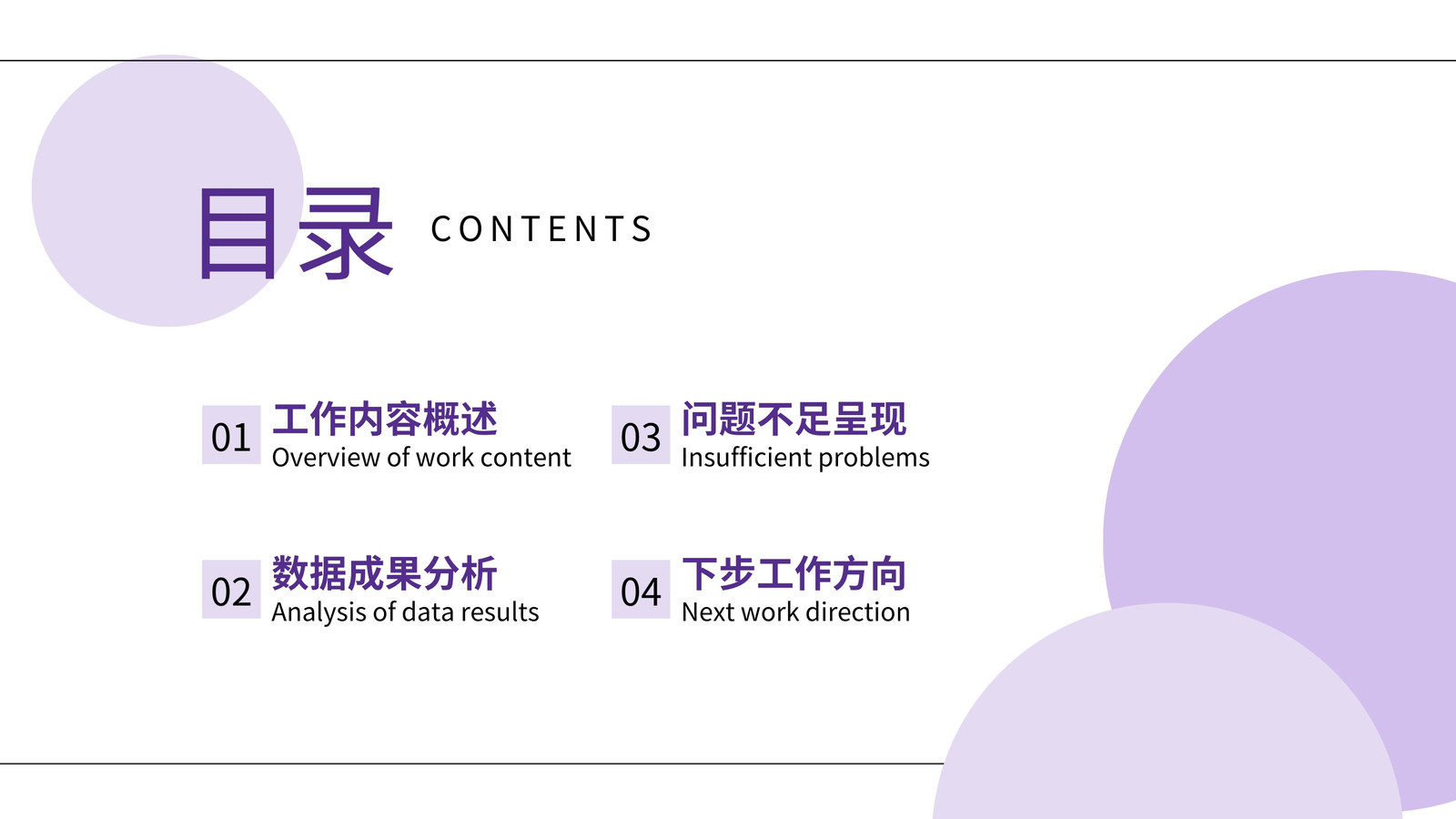 目录 CONTENTS

01 工作内容概述
Overview of work content

02 数据成果分析
Analysis of data results

03 问题不足呈现
Insufficient problems

04 下步工作方向
Next work direction